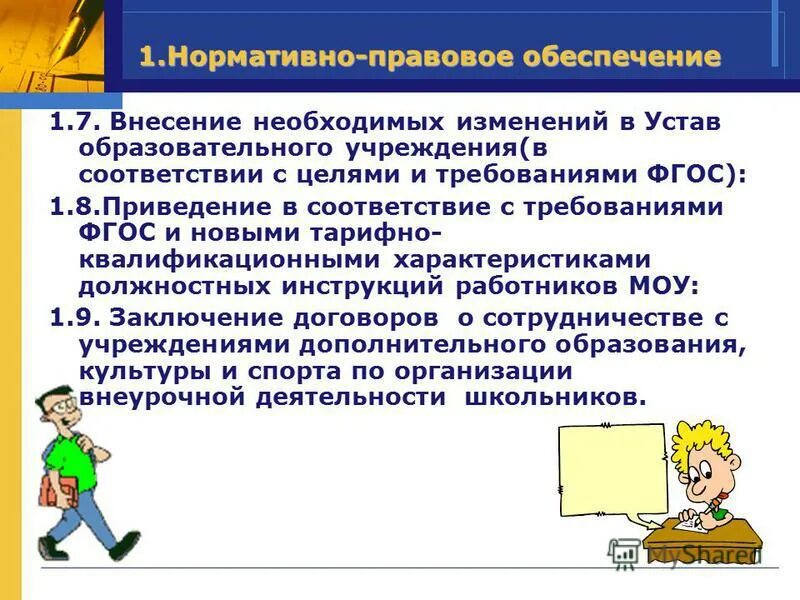 1.Нормативно-правовое обеспечение

1.7. Внесение необходимых изменений в Устав образовательного учреждения(в соответствии с целями и требованиями ФГОС):

1.8.Приведение в соответствие с требованиями ФГОС и новыми тарифно-квалификационными характеристиками должностных инструкций работников МОУ:

1.9. Заключение договоров о сотрудничестве с учреждениями дополнительного образования, культуры и спорта по организации внеурочной деятельности школьников.

MyShared